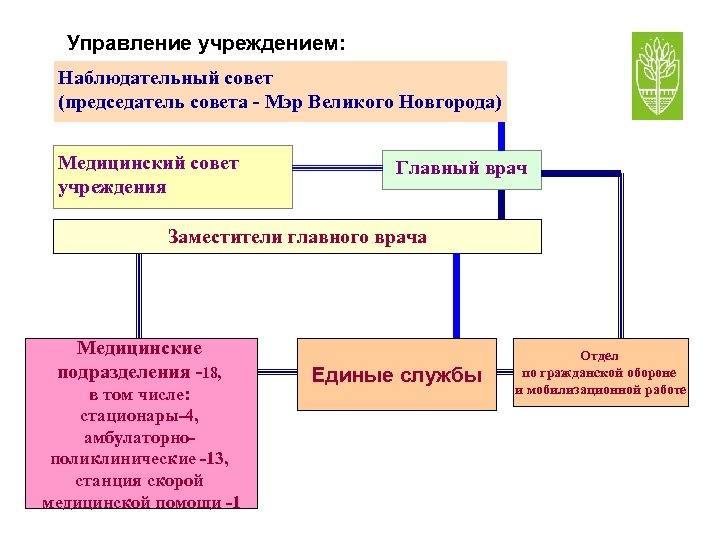 Управление учреждением:

Наблюдательный совет
(председатель совета - Мэр Великого Новгорода)

Медицинский совет учреждения

Главный врач

Заместители главного врача

Медицинские подразделения -18, в том числе: стационары–4, амбулаторно-поликлинические -13, станция скорой медицинской помощи -1

Единые службы

Отдел по гражданской обороне и мобилизационной работе